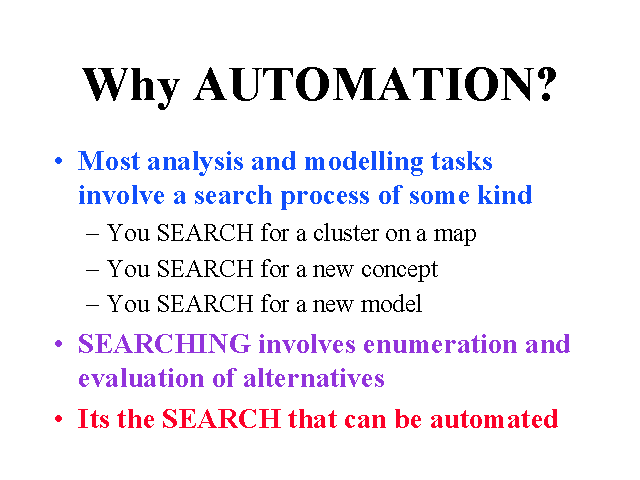 Why AUTOMATION?

• Most analysis and modelling tasks involve a search process of some kind
– You SEARCH for a cluster on a map
– You SEARCH for a new concept
– You SEARCH for a new model

• SEARCHING involves enumeration and evaluation of alternatives

• Its the SEARCH that can be automated